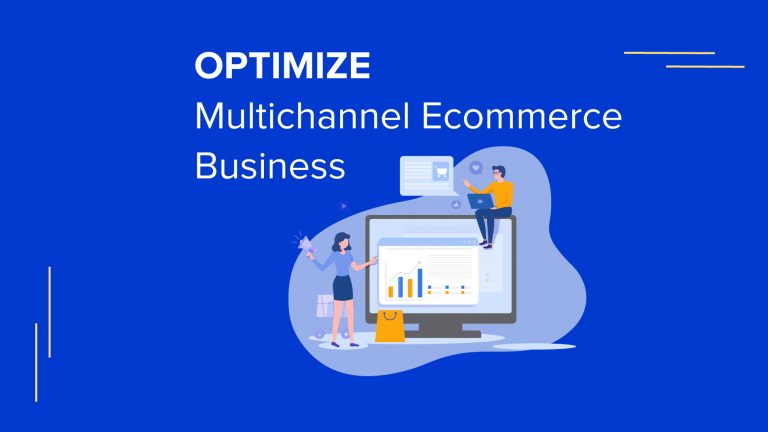 OPTIMIZE
Multichannel Ecommerce Business